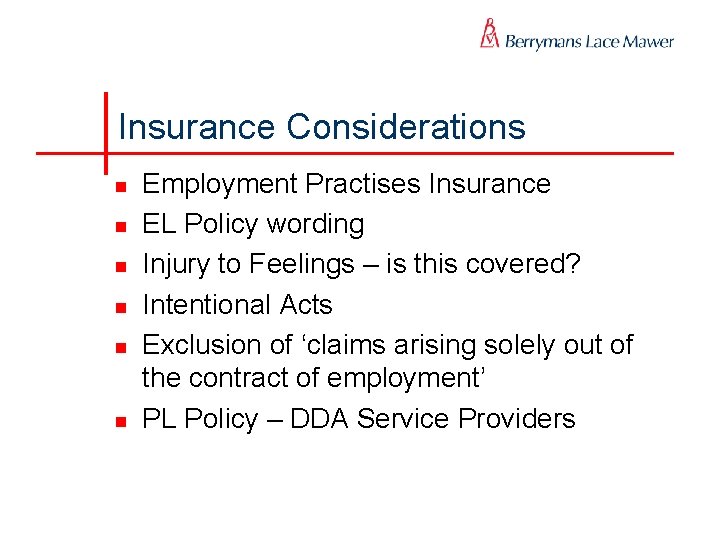 Berrymans Lace Mawer

Insurance Considerations

- Employment Practises Insurance
- EL Policy wording
- Injury to Feelings – is this covered?
- Intentional Acts
- Exclusion of ‘claims arising solely out of the contract of employment’
- PL Policy – DDA Service Providers